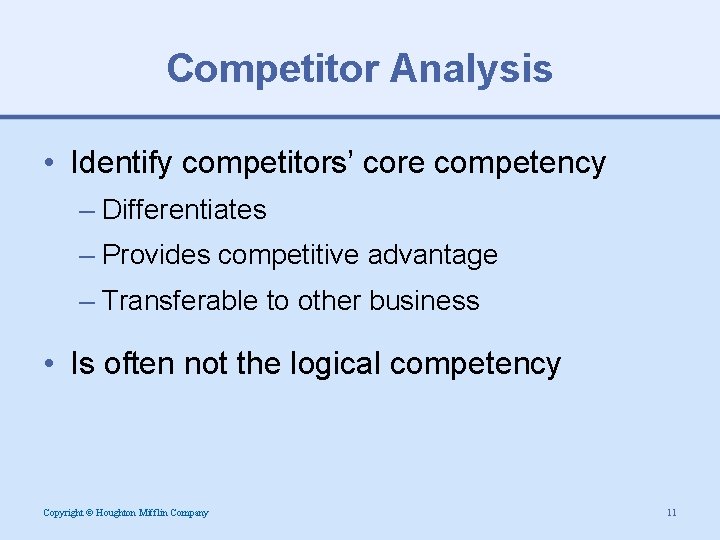 Competitor Analysis

• Identify competitors' core competency
– Differentiates
– Provides competitive advantage
– Transferable to other business

• Is often not the logical competency

Copyright © Houghton Mifflin Company

11